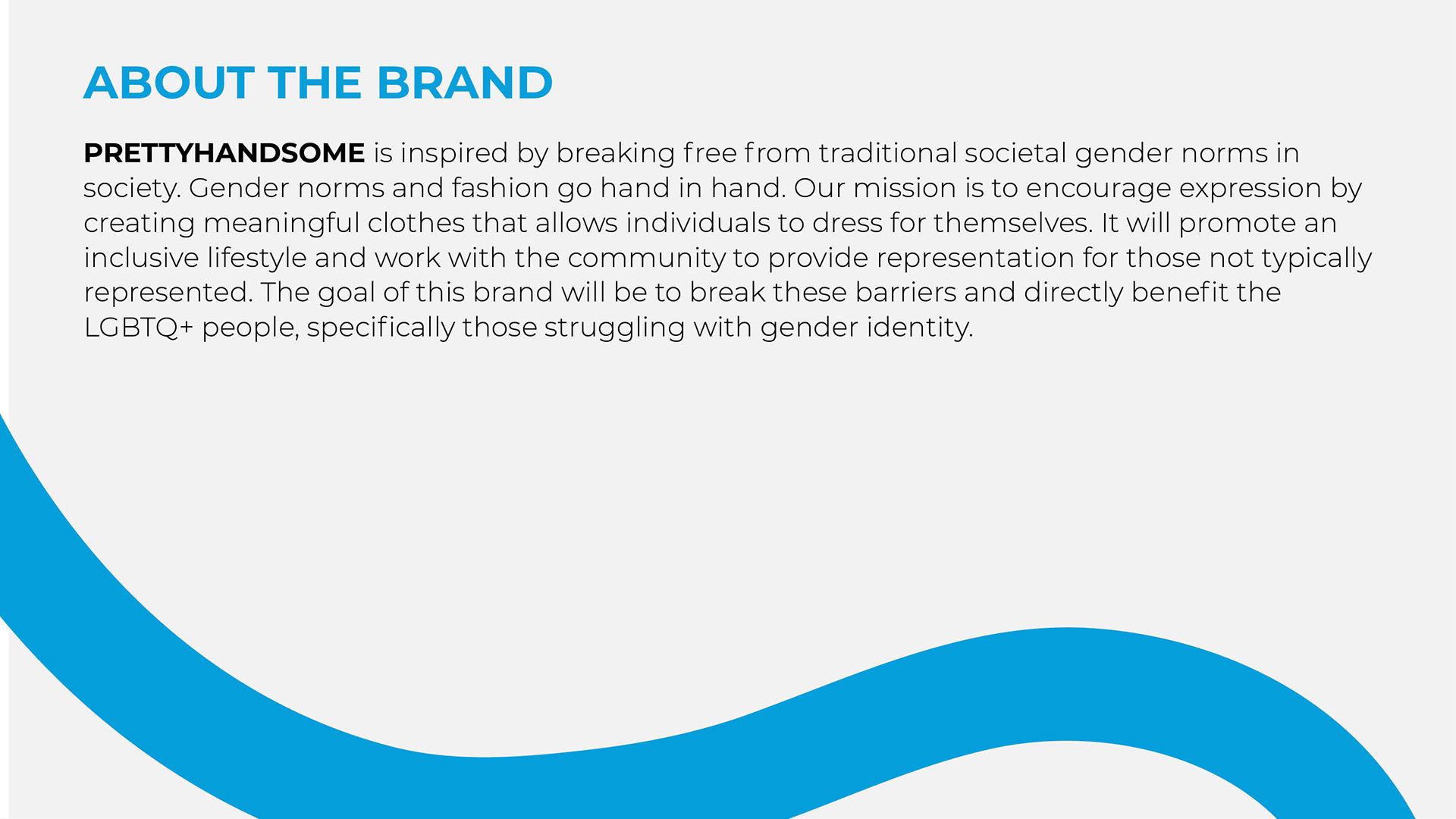 ABOUT THE BRAND

PRETTYHANDSOME is inspired by breaking free from traditional societal gender norms in society. Gender norms and fashion go hand in hand. Our mission is to encourage expression by creating meaningful clothes that allows individuals to dress for themselves. It will promote an inclusive lifestyle and work with the community to provide representation for those not typically represented. The goal of this brand will be to break these barriers and directly benefit the LGBTQ+ people, specifically those struggling with gender identity.